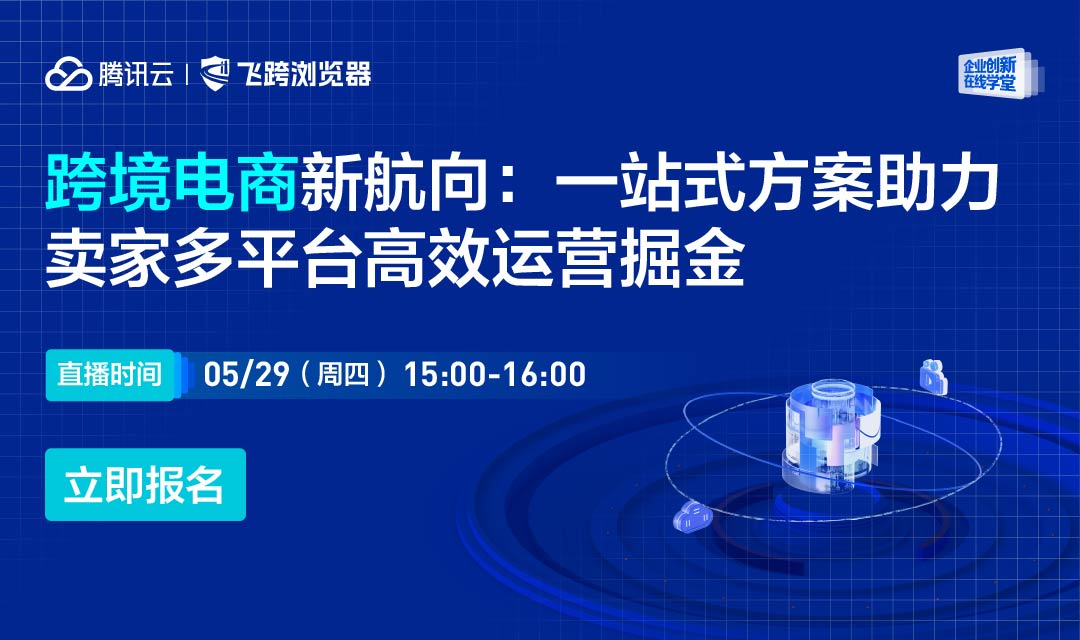 腾讯云 | 飞跨浏览器

企业创新在线学堂

跨境电商新航向：一站式方案助力卖家多平台高效运营掘金

直播时间 05/29（周四）15:00-16:00

立即报名